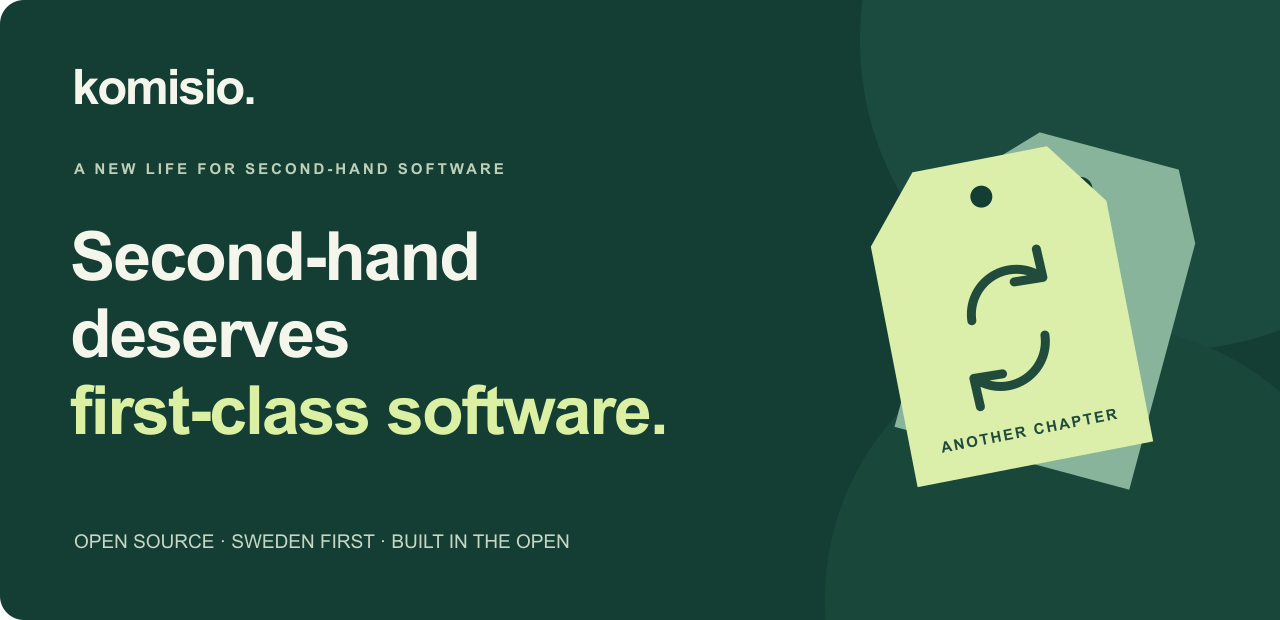 komisio.

A NEW LIFE FOR SECOND-HAND SOFTWARE

Second-hand deserves first-class software.

OPEN SOURCE · SWEDEN FIRST · BUILT IN THE OPEN

ANOTHER CHAPTER